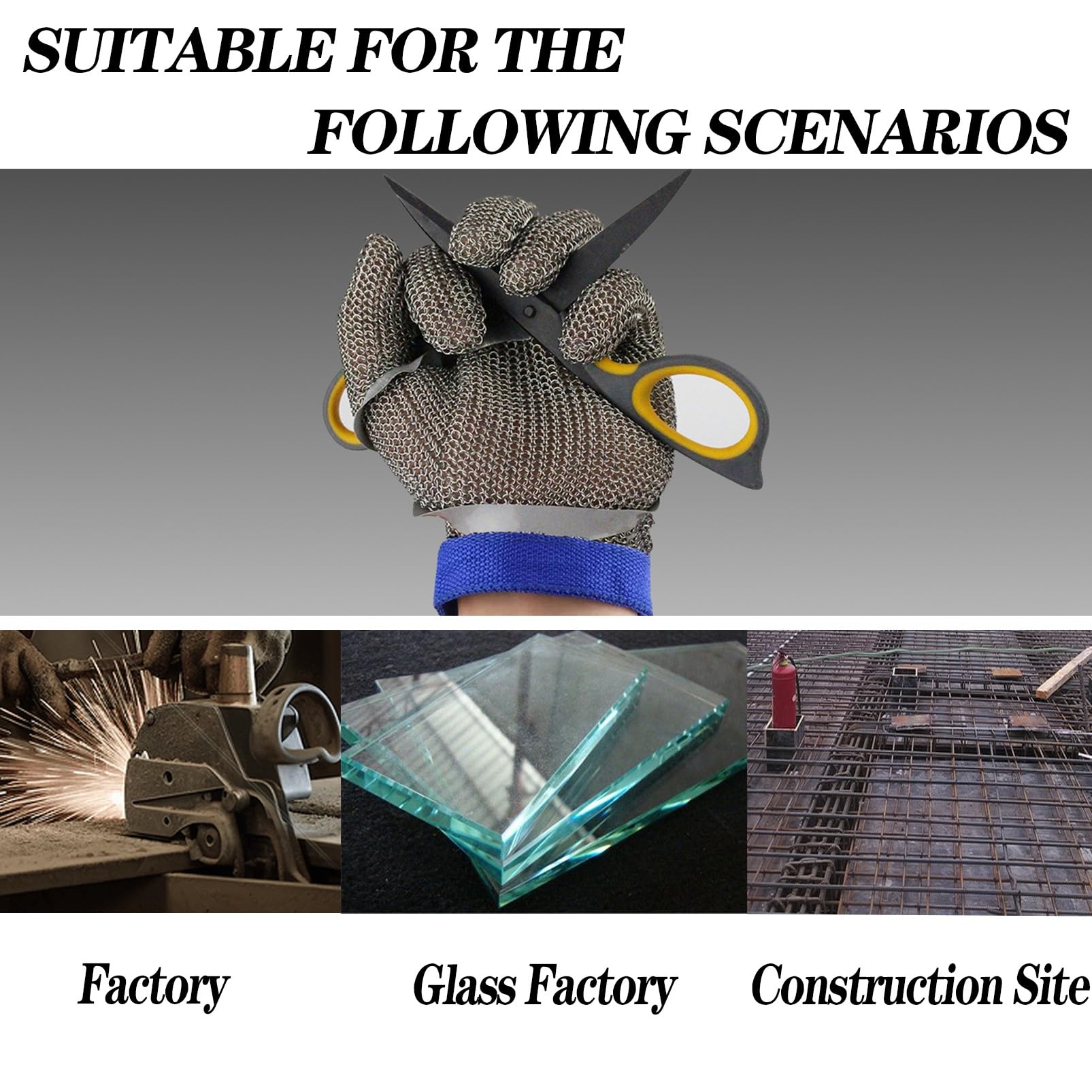 SUITABLE FOR THE FOLLOWING SCENARIOS

Factory

Glass Factory

Construction Site